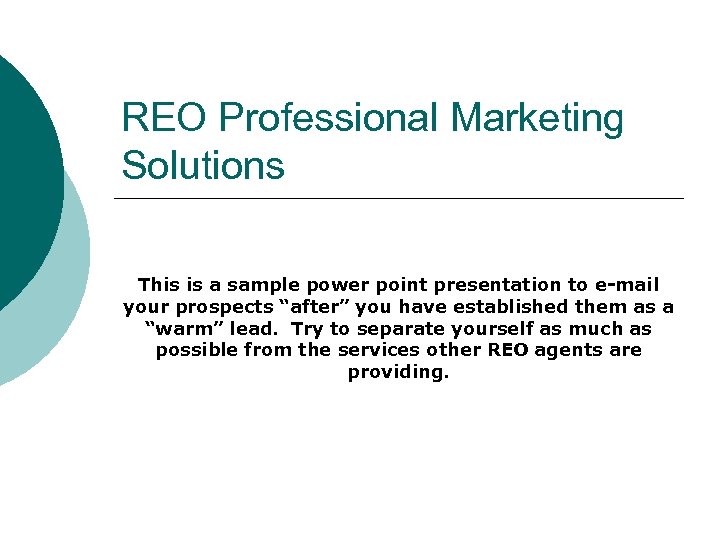 REO Professional Marketing Solutions

This is a sample power point presentation to e-mail your prospects “after” you have established them as a “warm” lead. Try to separate yourself as much as possible from the services other REO agents are providing.